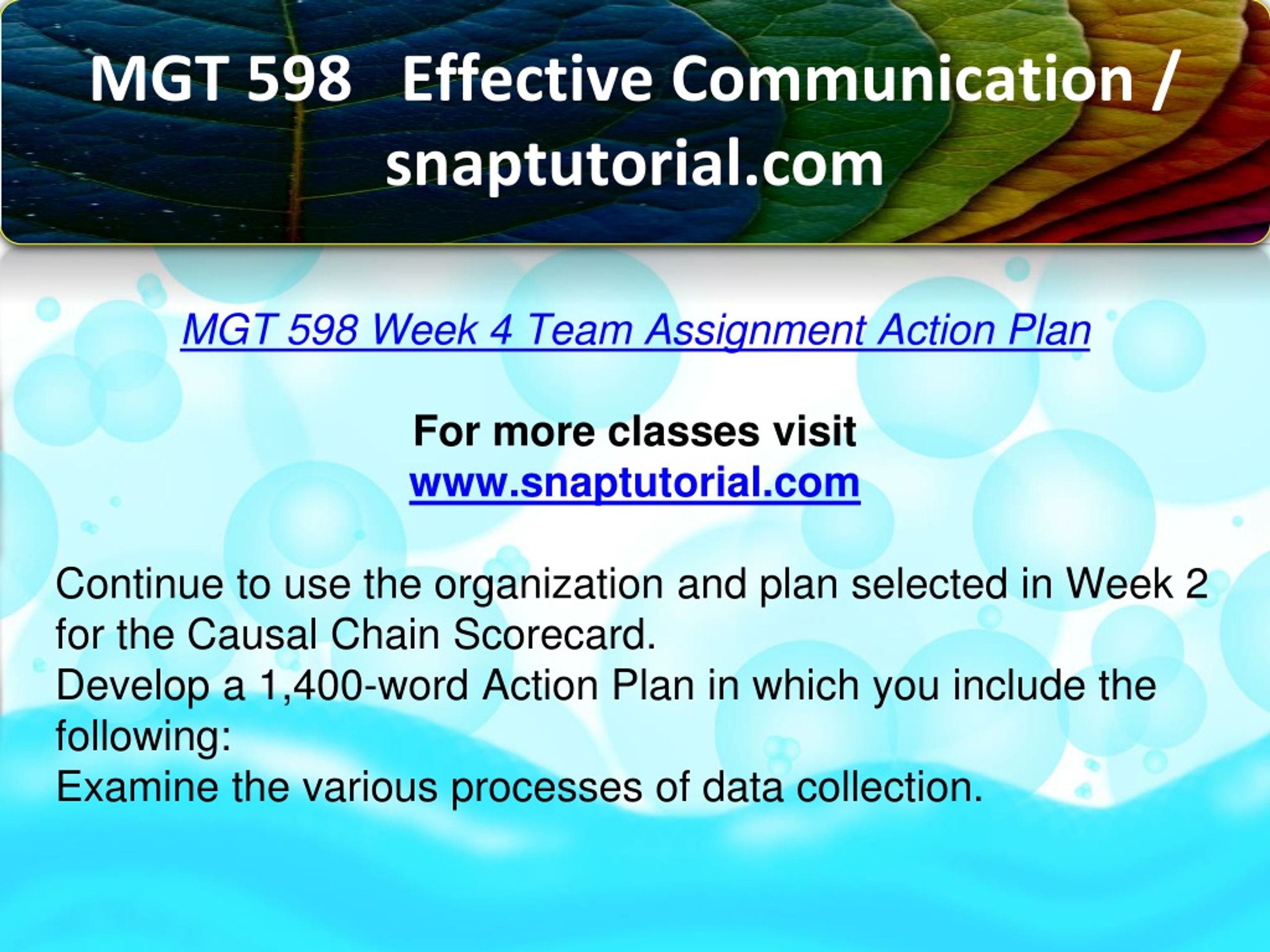 MGT 598 Effective Communication / snaptutorial.com

MGT 598 Week 4 Team Assignment Action Plan

For more classes visit
www.snaptutorial.com

Continue to use the organization and plan selected in Week 2 for the Causal Chain Scorecard.
Develop a 1,400-word Action Plan in which you include the following:
Examine the various processes of data collection.